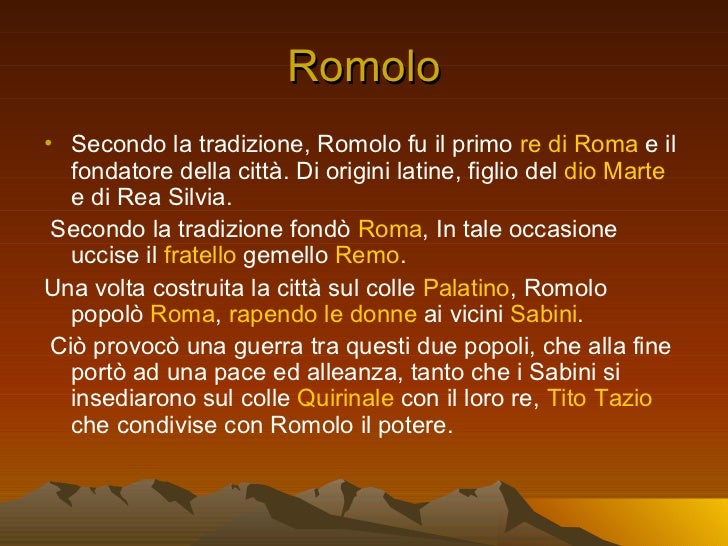 Romolo

• Secondo la tradizione, Romolo fu il primo re di Roma e il fondatore della città. Di origini latine, figlio del dio Marte e di Rea Silvia.

Secondo la tradizione fondò Roma, In tale occasione uccise il fratello gemello Remo.

Una volta costruita la città sul colle Palatino, Romolo popolò Roma, rapendo le donne ai vicini Sabini.

Ciò provocò una guerra tra questi due popoli, che alla fine portò ad una pace ed alleanza, tanto che i Sabini si insediarono sul colle Quirinale con il loro re, Tito Tazio che condivise con Romolo il potere.